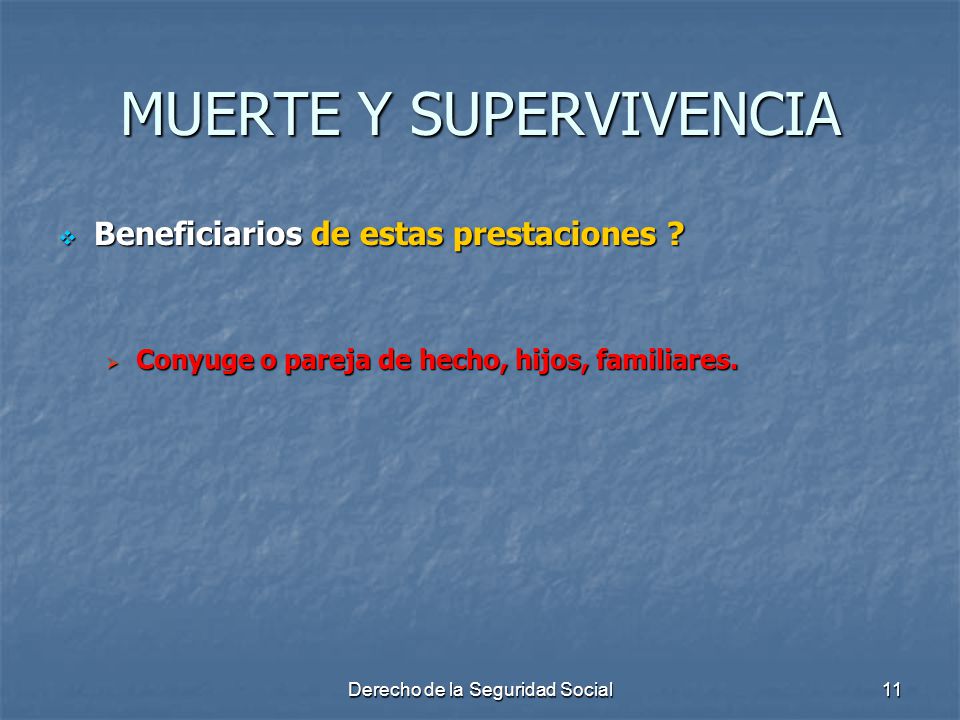 MUERTE Y SUPERVIVENCIA

Beneficiarios de estas prestaciones ?

Conyuge o pareja de hecho, hijos, familiares.

Derecho de la Seguridad Social

11